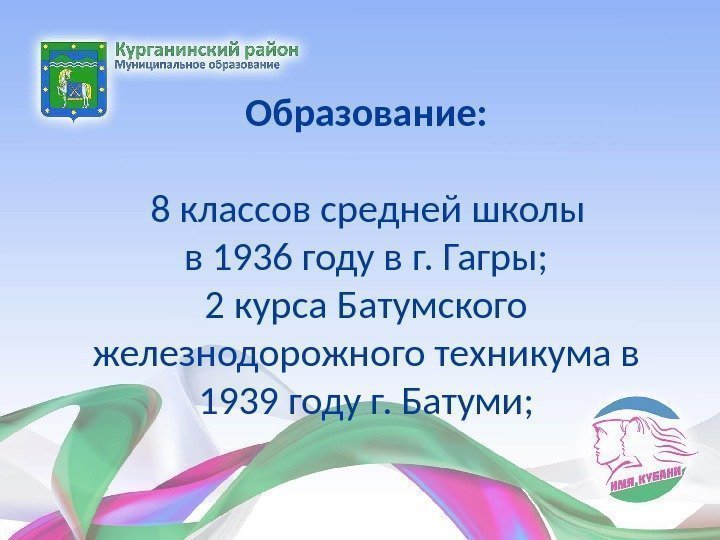 Курганинский район
Муниципальное образование

Образование:

8 классов средней школы в 1936 году в г. Гагры;
2 курса Батумского железнодорожного техникума в 1939 году г. Батуми;

ИМЯ КУБАНИ